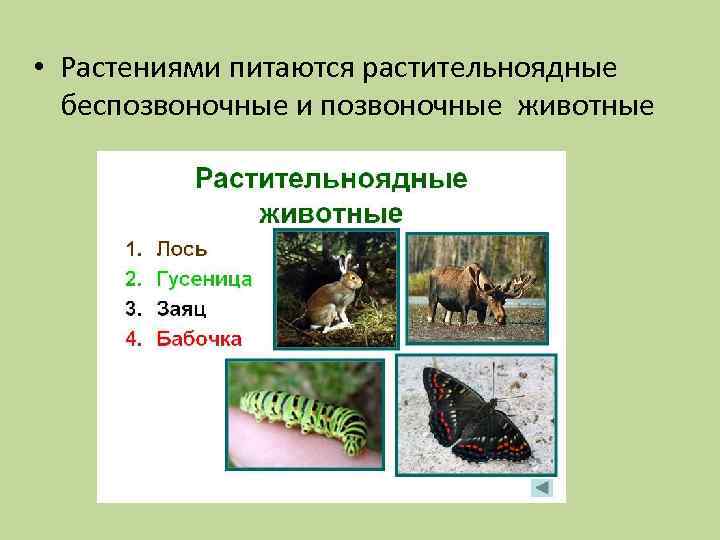 • Растениями питаются растительноядные беспозвоночные и позвоночные животные

Растительноядные животные

1. Лось
2. Гусеница
3. Заяц
4. Бабочка